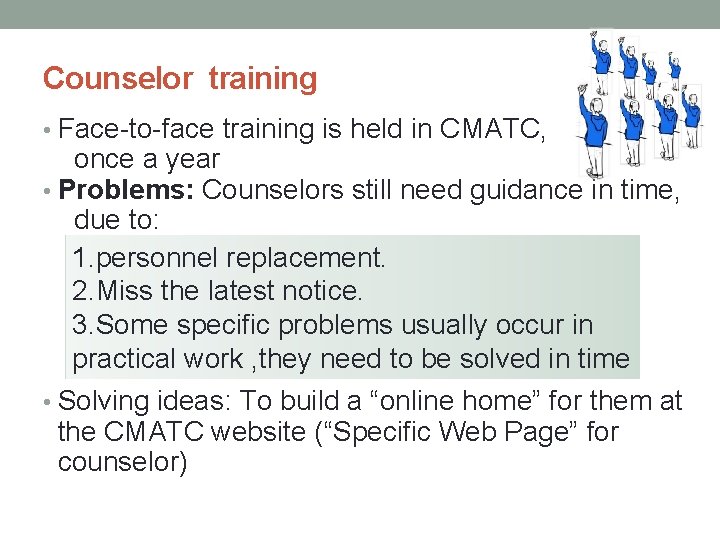 Counselor training

• Face-to-face training is held in CMATC, once a year
• **Problems:** Counselors still need guidance in time, due to:

1.personnel replacement.
2.Miss the latest notice.
3.Some specific problems usually occur in practical work ,they need to be solved in time

• Solving ideas: To build a “online home” for them at the CMATC website (“Specific Web Page” for counselor)